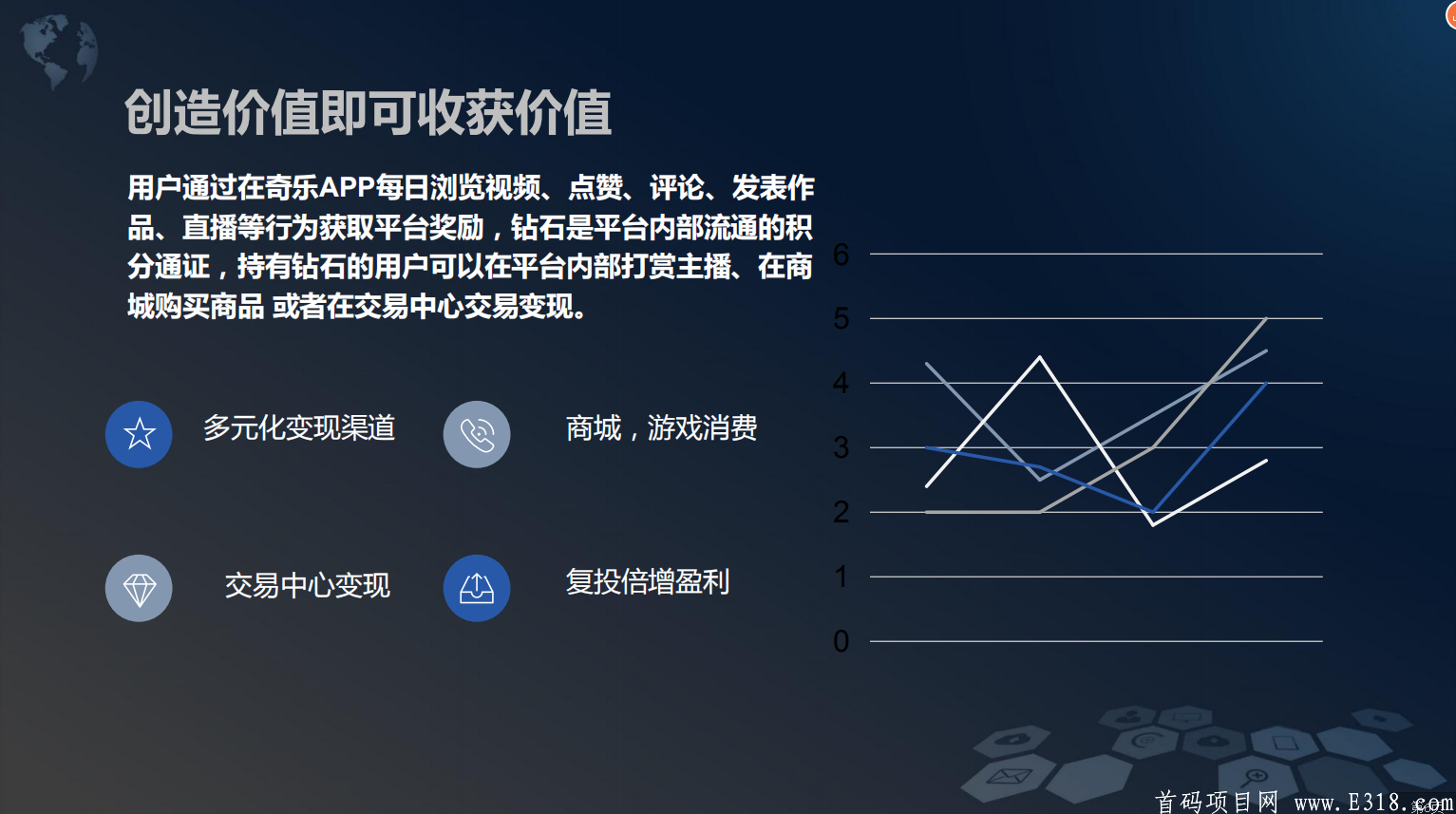 创造价值即可收获价值

用户通过在奇乐APP每日浏览视频、点赞、评论、发表作品、直播等行为获取平台奖励，钻石是平台内部流通的积分通证，持有钻石的用户可以在平台内部打赏主播、在商城购买商品 或者在交易中心交易变现。

多元化变现渠道

商城，游戏消费

交易中心变现

复投倍增盈利

6
5
4
3
2
1
0

首码项目网 www.E318.com